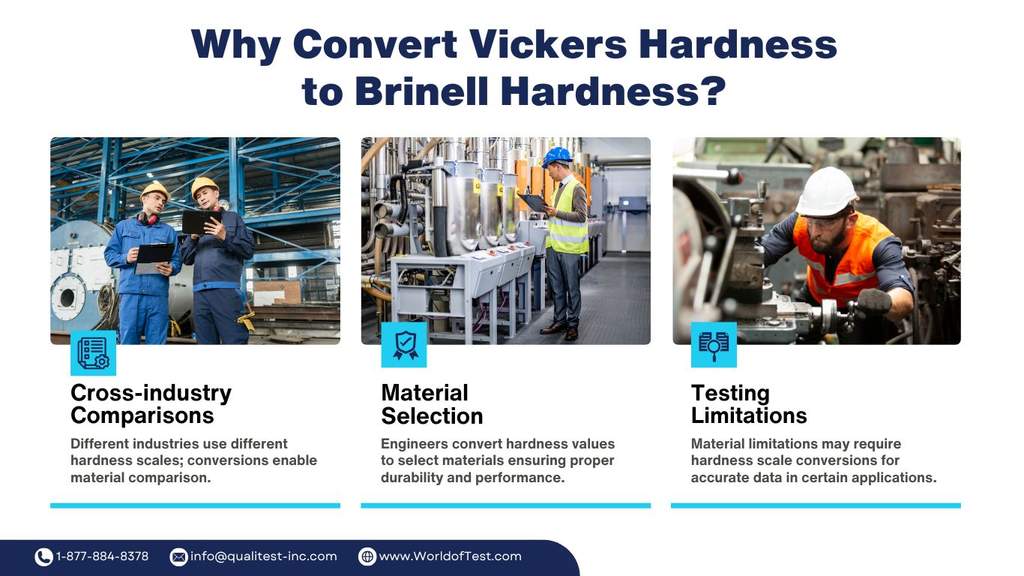 Why Convert Vickers Hardness to Brinell Hardness?

Cross-industry Comparisons

Different industries use different hardness scales; conversions enable material comparison.

Material Selection

Engineers convert hardness values to select materials ensuring proper durability and performance.

Testing Limitations

Material limitations may require hardness scale conversions for accurate data in certain applications.

1-877-884-8378 info@qualitest-inc.com www.WorldofTest.com